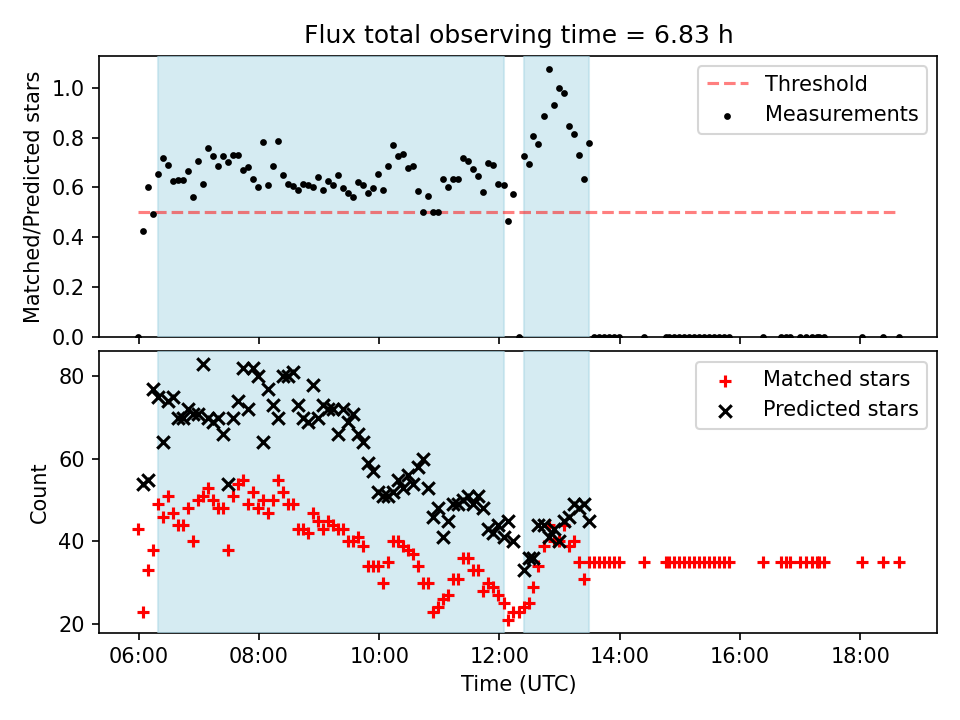 Flux total observing time = 6.83 h

Matched/Predicted stars

1.0
0.8
0.6
0.4
0.2
0.0

Threshold
Measurements

Count

80
60
40
20

Matched stars
Predicted stars

06:00
08:00
10:00
12:00
14:00
16:00
18:00

Time (UTC)